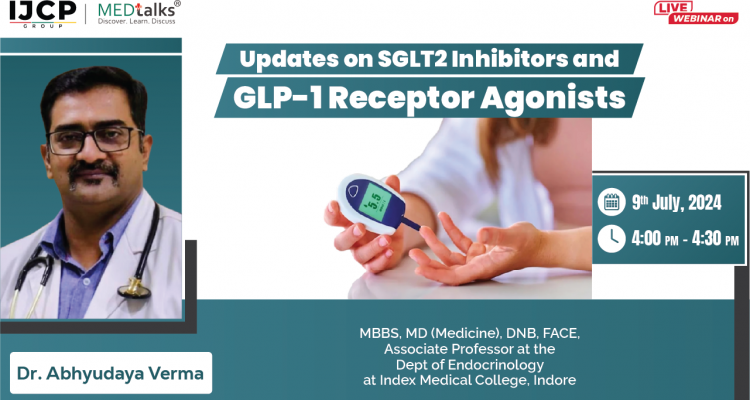 IJCP
GROUP

MEDtalks®
Discover. Learn. Discuss

LIVE
WEBINAR on

Updates on SGLT2 Inhibitors and
GLP-1 Receptor Agonists

5.5

9th July, 2024
4:00 PM - 4:30 PM

Dr. Abhyudaya Verma

MBBS, MD (Medicine), DNB, FACE,
Associate Professor at the
Dept of Endocrinology
at Index Medical College, Indore